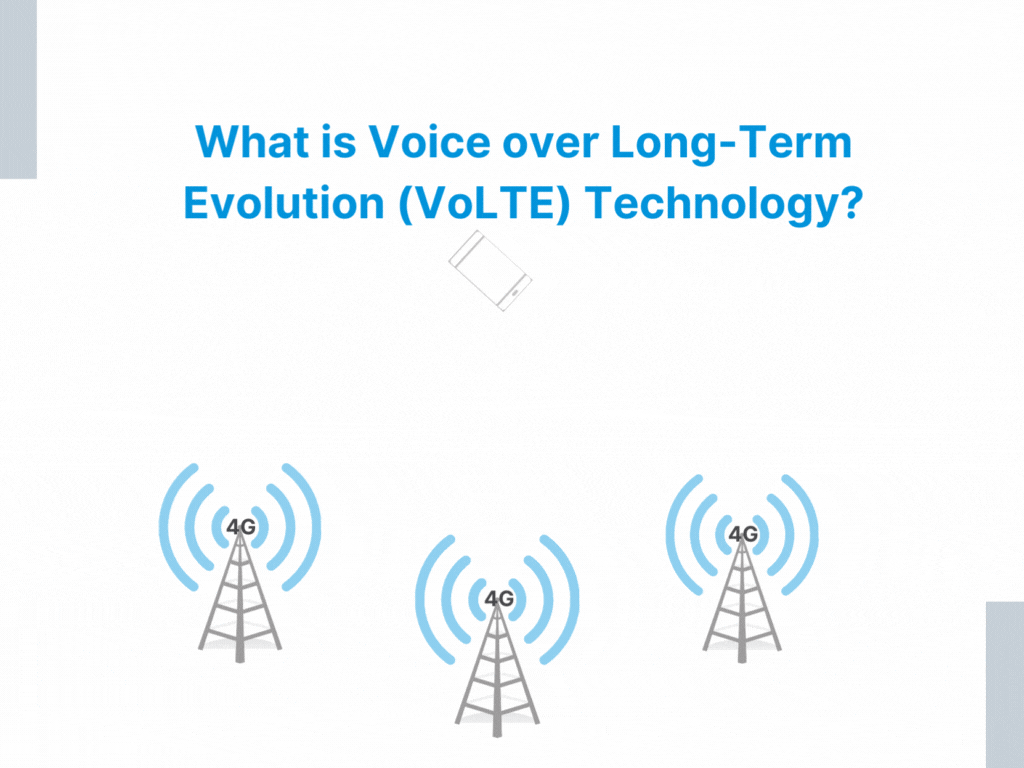 What is Voice over Long-Term Evolution (VoLTE) Technology?

4G

4G

4G